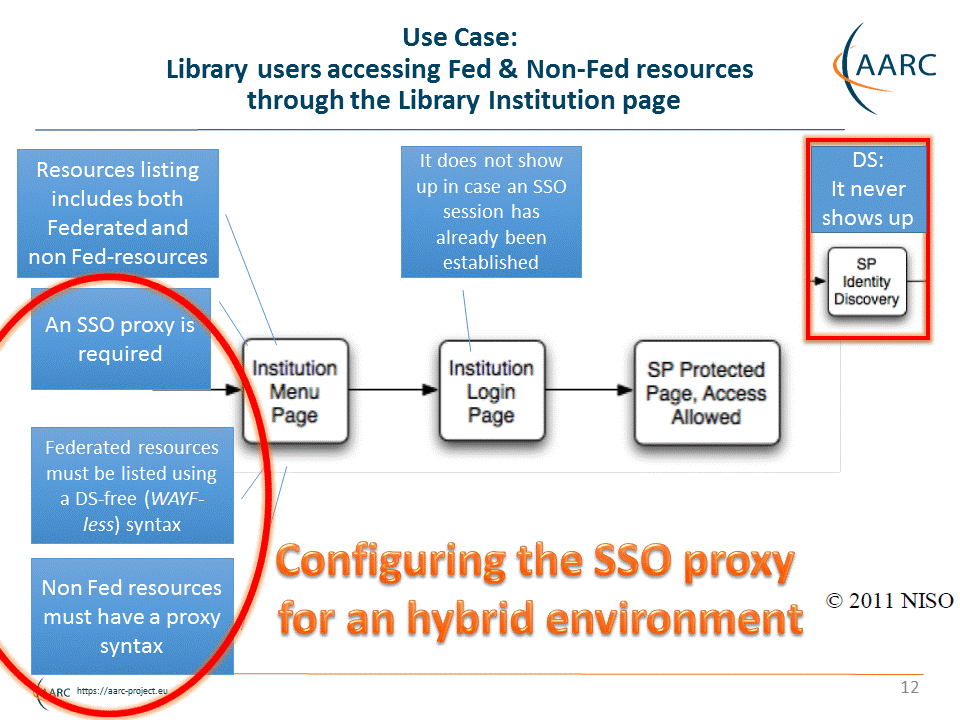 Use Case:
Library users accessing Fed & Non-Fed resources through the Library Institution page

AARC

Resources listing includes both Federated and non Fed-resources

An SSO proxy is required

Federated resources must be listed using a DS-free (WAYF-less) syntax

Non Fed resources must have a proxy syntax

It does not show up in case an SSO session has already been established

DS: It never shows up

SP Identity Discovery

Institution Menu Page

Institution Login Page

SP Protected Page, Access Allowed

Configuring the SSO proxy for an hybrid environment

© 2011 NISO

AARC https://aarc-project.eu

12